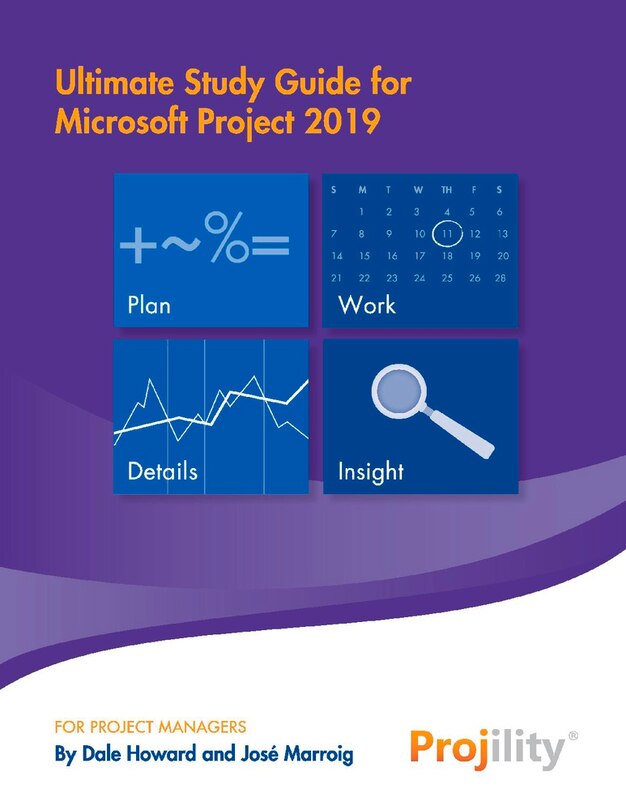 Ultimate Study Guide for Microsoft Project 2019

+~%=

Plan

| S | M | T | W | TH | F | S |
|---|---|---|---|---|---|---|
| | 1 | 2 | 3 | 4 | 5 | 6 |
| 7 | 8 | 9 | 10 | 11 | 12 | 13 |
| 14 | 15 | 16 | 17 | 18 | 19 | 20 |
| 21 | 22 | 23 | 24 | 25 | 26 | 28 |

Work

Details

Insight

FOR PROJECT MANAGERS
By Dale Howard and José Marroig

Projility®